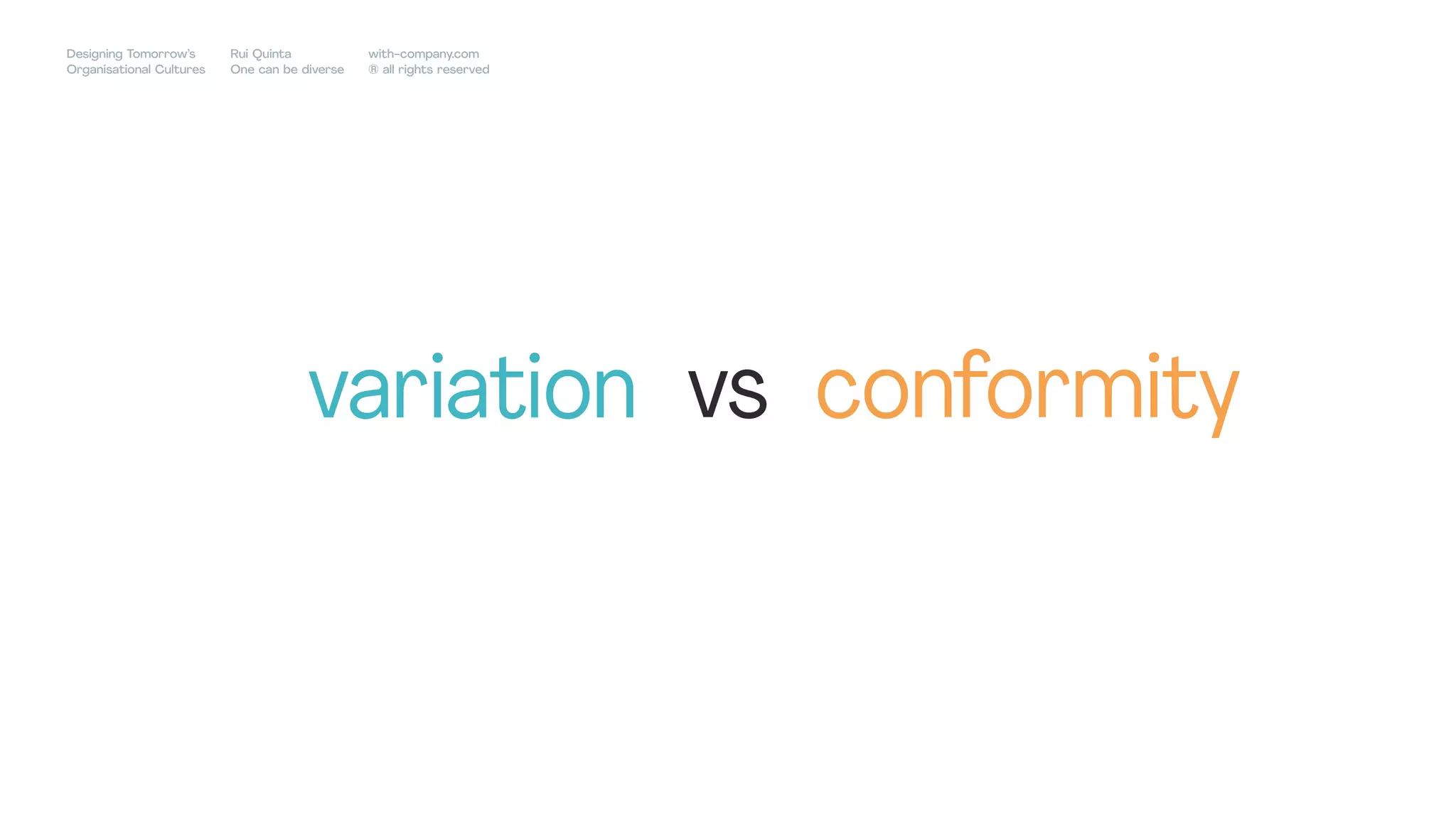 Designing Tomorrow's Organisational Cultures

Rui Quinta
One can be diverse

with-company.com
® all rights reserved

variation vs conformity